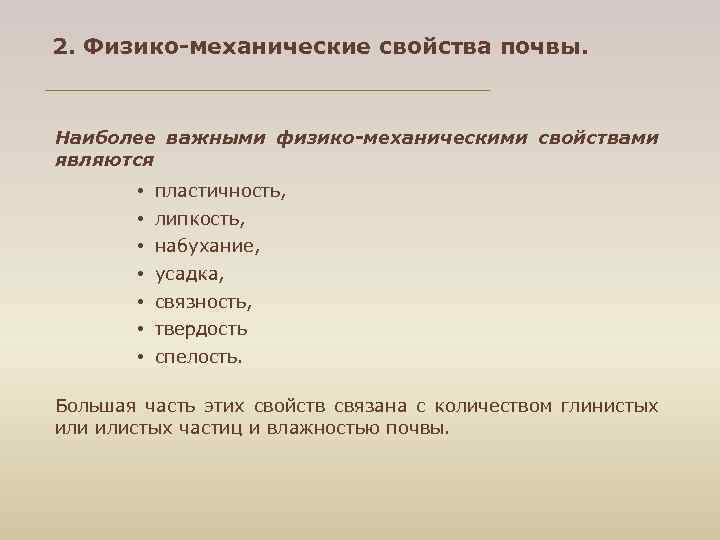 2. Физико-механические свойства почвы.

Наиболее важными физико-механическими свойствами являются

• пластичность,
• липкость,
• набухание,
• усадка,
• связность,
• твердость
• спелость.

Большая часть этих свойств связана с количеством глинистых или илистых частиц и влажностью почвы.